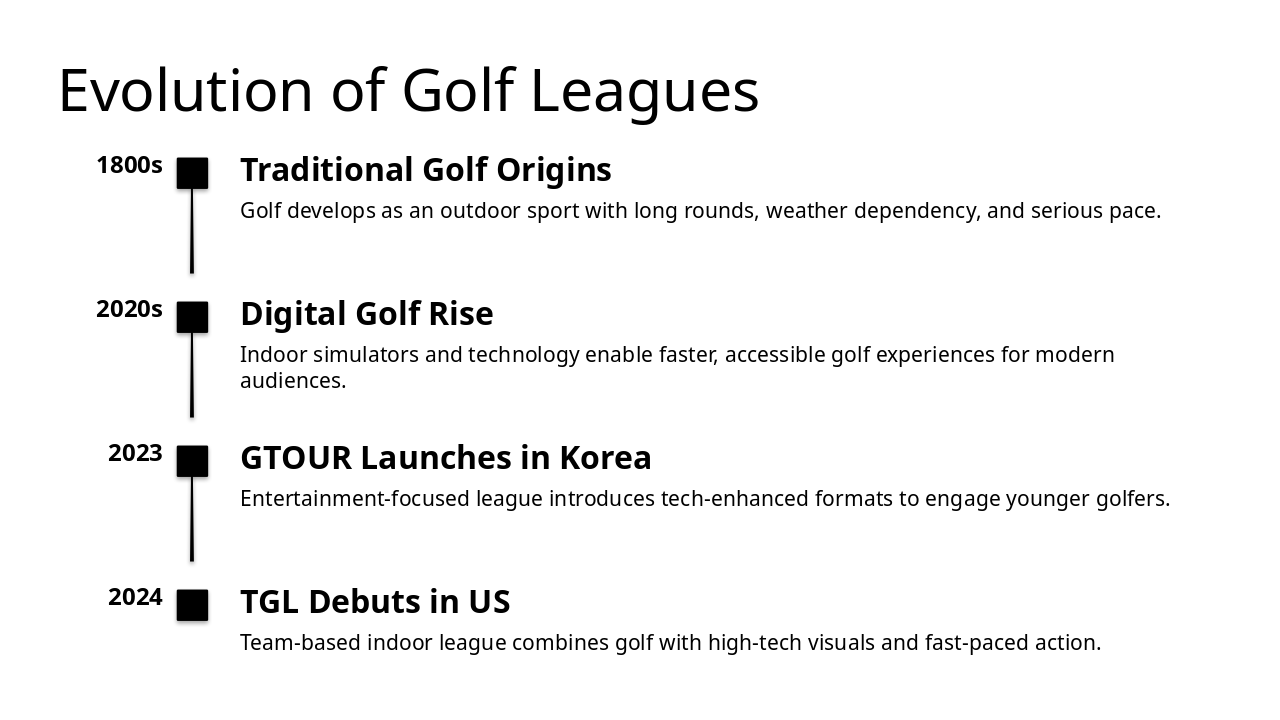 Evolution of Golf Leagues

1800s

Traditional Golf Origins

Golf develops as an outdoor sport with long rounds, weather dependency, and serious pace.

2020s

Digital Golf Rise

Indoor simulators and technology enable faster, accessible golf experiences for modern audiences.

2023

GTOUR Launches in Korea

Entertainment-focused league introduces tech-enhanced formats to engage younger golfers.

2024

TGL Debuts in US

Team-based indoor league combines golf with high-tech visuals and fast-paced action.